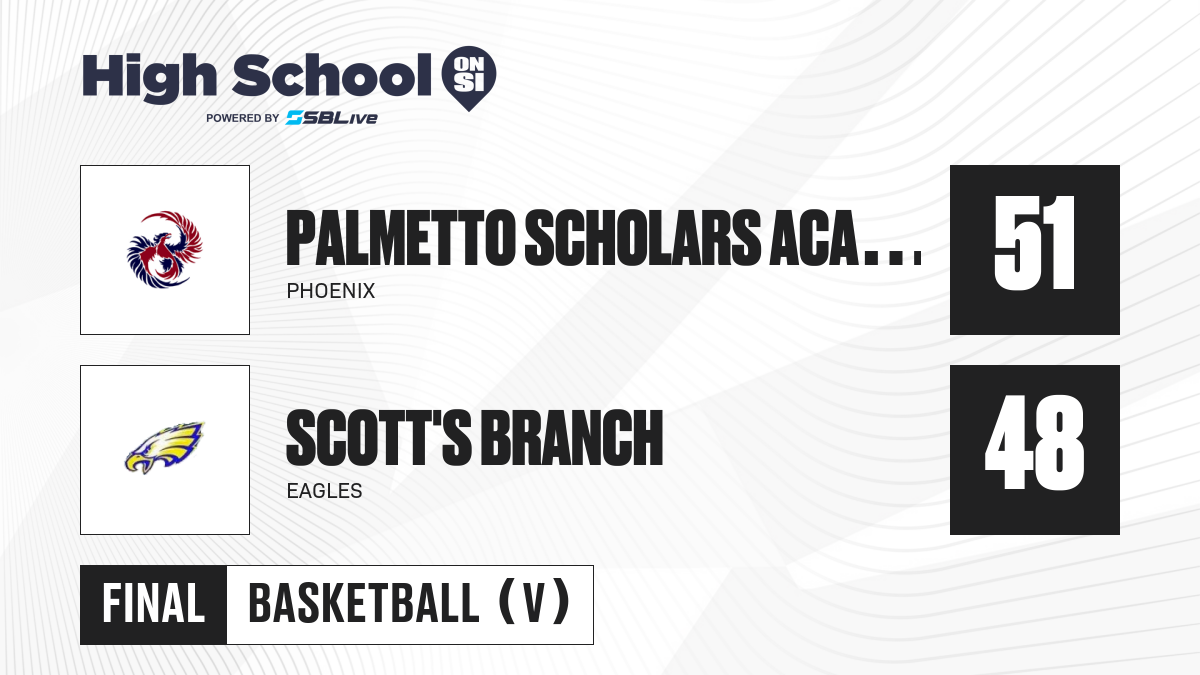 High School ON SI
POWERED BY SBLive

PALMETTO SCHOLARS ACA...
PHOENIX
51

SCOTT'S BRANCH
EAGLES
48

FINAL BASKETBALL (V)